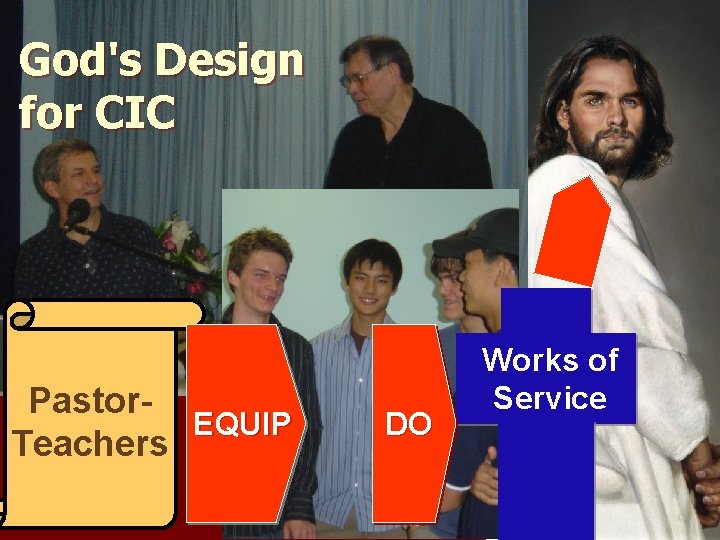 God's Design for CIC

Pastor-Teachers

EQUIP

DO

Works of Service